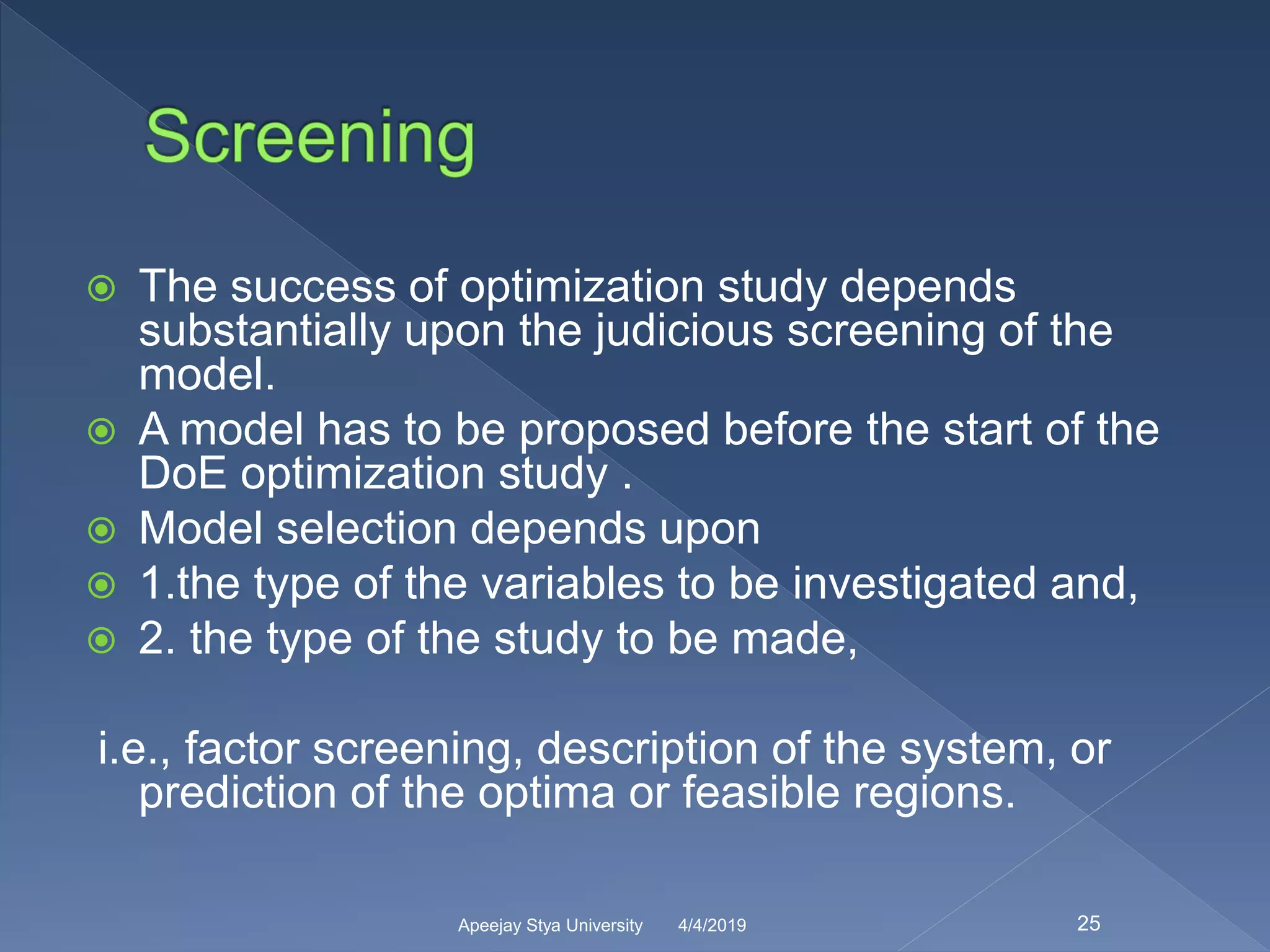 Screening

The success of optimization study depends substantially upon the judicious screening of the model.

A model has to be proposed before the start of the DoE optimization study .

Model selection depends upon

1.the type of the variables to be investigated and,

2. the type of the study to be made,

i.e., factor screening, description of the system, or prediction of the optima or feasible regions.

Apeejay Stya University 4/4/2019 25